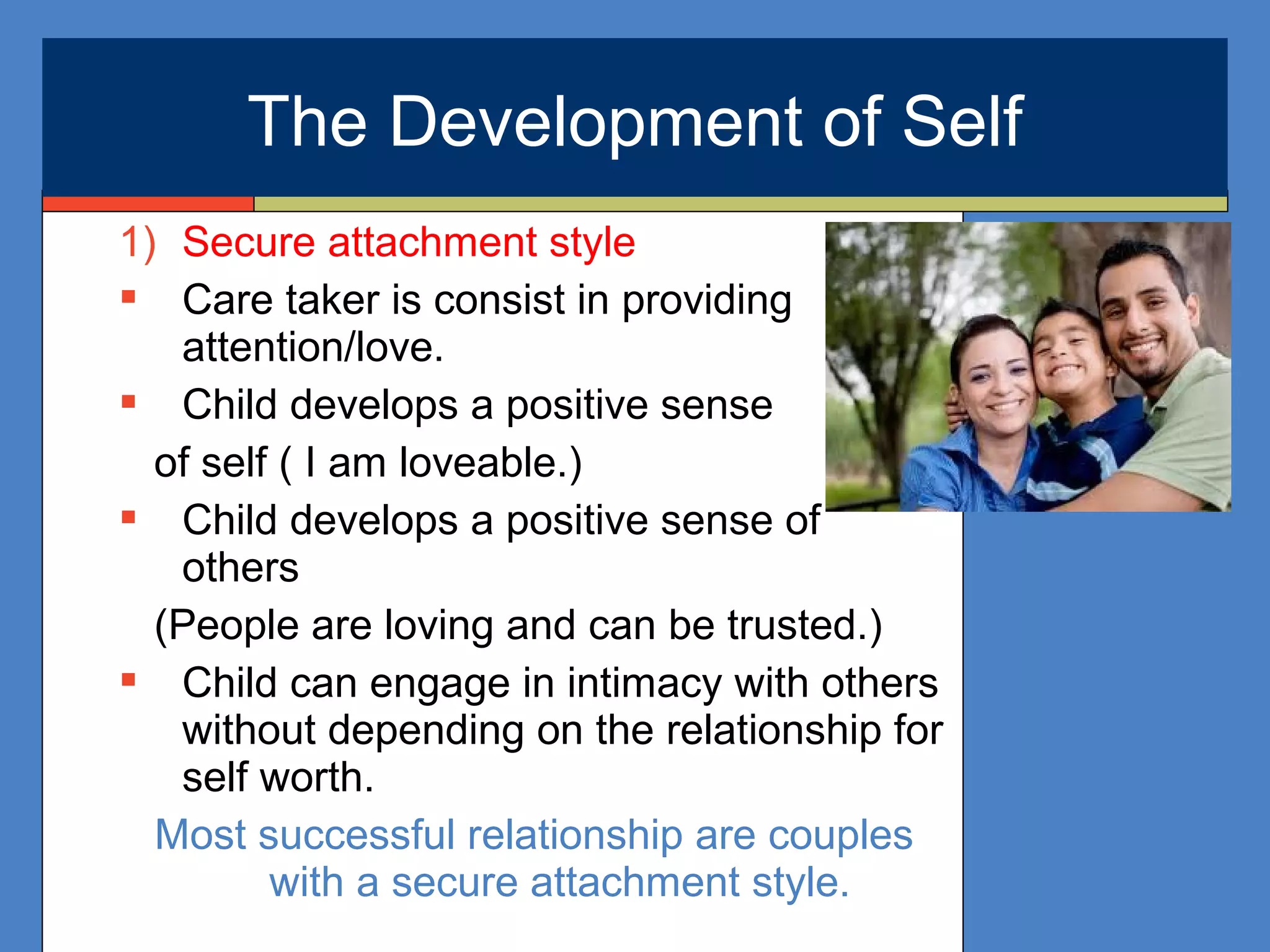 The Development of Self

1) Secure attachment style

▪ Care taker is consist in providing attention/love.

▪ Child develops a positive sense of self ( I am loveable.)

▪ Child develops a positive sense of others (People are loving and can be trusted.)

▪ Child can engage in intimacy with others without depending on the relationship for self worth.

Most successful relationship are couples with a secure attachment style.